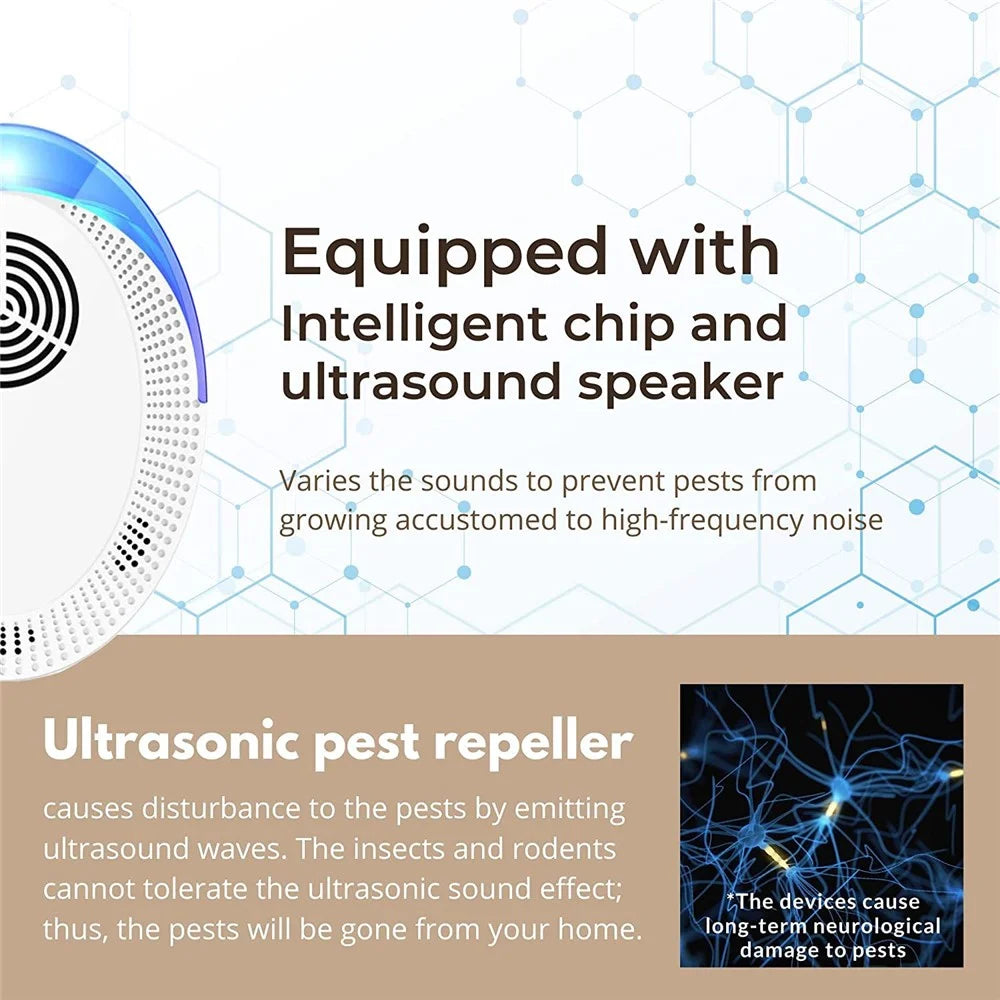 Equipped with
Intelligent chip and ultrasound speaker

Varies the sounds to prevent pests from growing accustomed to high-frequency noise

Ultrasonic pest repeller

causes disturbance to the pests by emitting ultrasound waves. The insects and rodents cannot tolerate the ultrasonic sound effect; thus, the pests will be gone from your home.

*The devices cause long-term neurological damage to pests